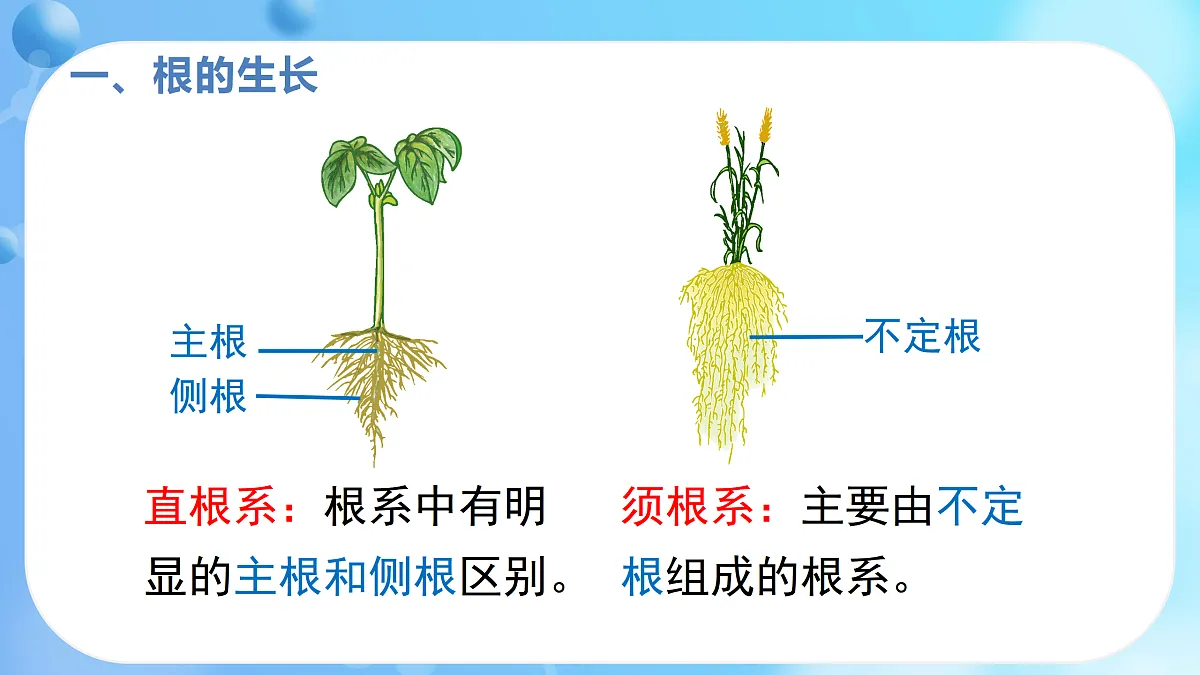 一、根的生长

主根
侧根

不定根

直根系：根系中有明显的主根和侧根区别。

须根系：主要由不定根组成的根系。